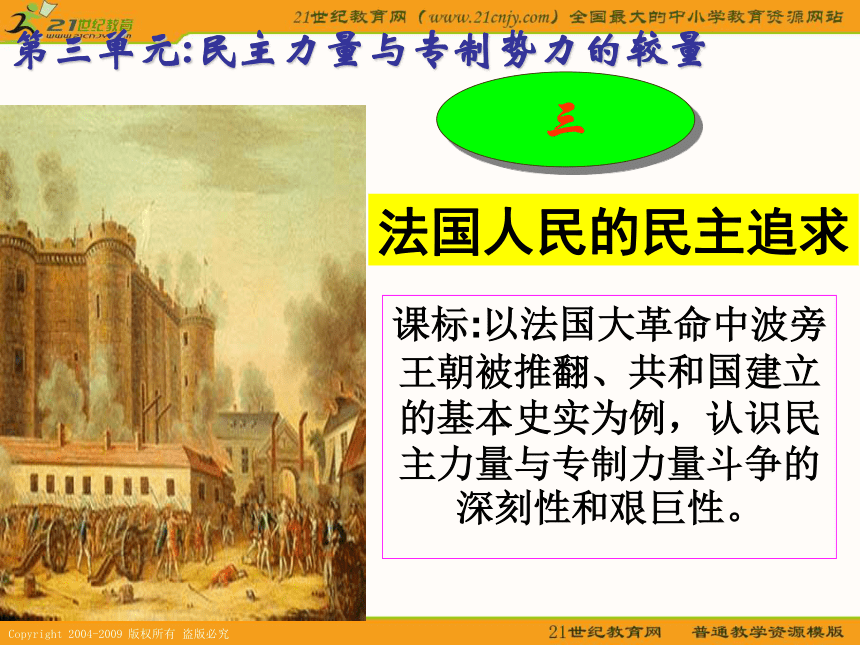 21世纪教育 www.21cnjy.com

21世纪教育网（www.21cnjy.com）全国最大的中小学教育资源网站

第三单元:民主力量与专制势力的较量

三

法国人民的民主追求

课标:以法国大革命中波旁王朝被推翻、共和国建立的基本史实为例，认识民主力量与专制力量斗争的深刻性和艰巨性。

Copyright 2004-2009 版权所有 盗版必究

21世纪教育网 普通教学资源模版